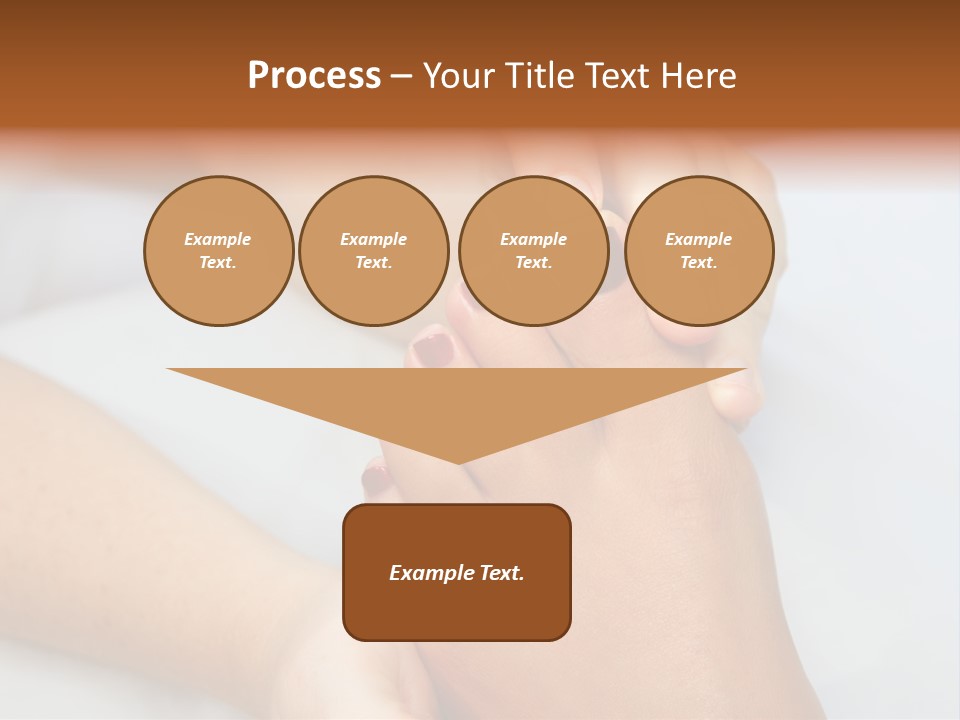 Process – Your Title Text Here

Example Text.

Example Text.

Example Text.

Example Text.

Example Text.